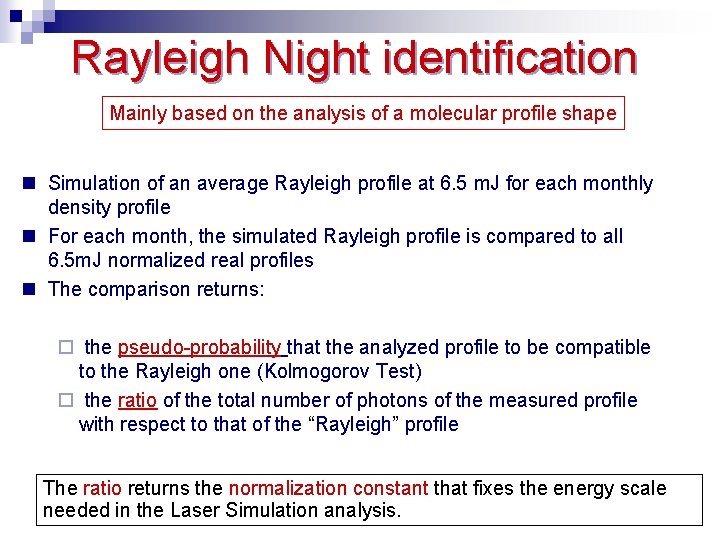 Rayleigh Night identification

Mainly based on the analysis of a molecular profile shape

Simulation of an average Rayleigh profile at 6.5 mJ for each monthly density profile

For each month, the simulated Rayleigh profile is compared to all 6.5mJ normalized real profiles

The comparison returns:

the pseudo-probability that the analyzed profile to be compatible to the Rayleigh one (Kolmogorov Test)

the ratio of the total number of photons of the measured profile with respect to that of the “Rayleigh” profile

The ratio returns the normalization constant that fixes the energy scale needed in the Laser Simulation analysis.